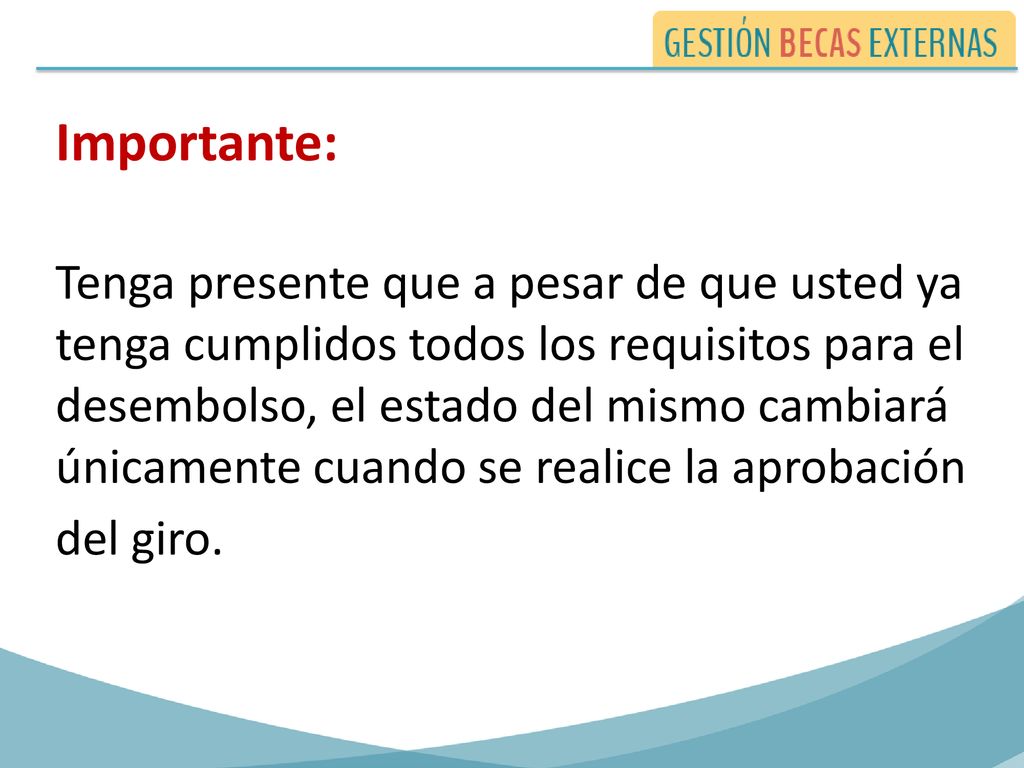 GESTIÓN BECAS EXTERNAS

Importante:

Tenga presente que a pesar de que usted ya tenga cumplidos todos los requisitos para el desembolso, el estado del mismo cambiará únicamente cuando se realice la aprobación del giro.